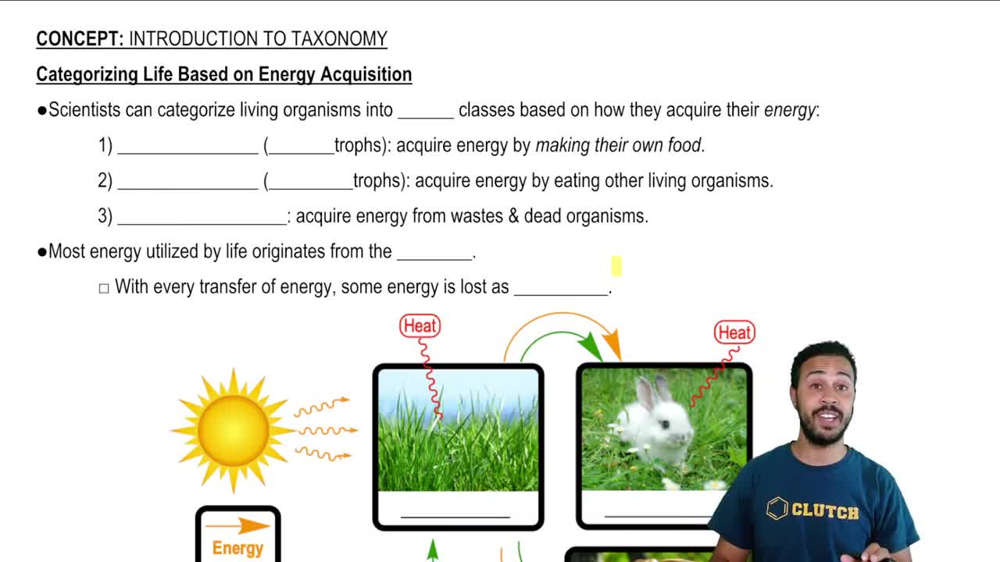 CONCEPT: INTRODUCTION TO TAXONOMY

Categorizing Life Based on Energy Acquisition

●Scientists can categorize living organisms into ______ classes based on how they acquire their energy:

1) _______________ (_______trophs): acquire energy by making their own food.

2) _______________ (_________trophs): acquire energy by eating other living organisms.

3) __________________: acquire energy from wastes & dead organisms.

●Most energy utilized by life originates from the ________.

□ With every transfer of energy, some energy is lost as __________.

Heat

Heat

Energy

CLUTCH